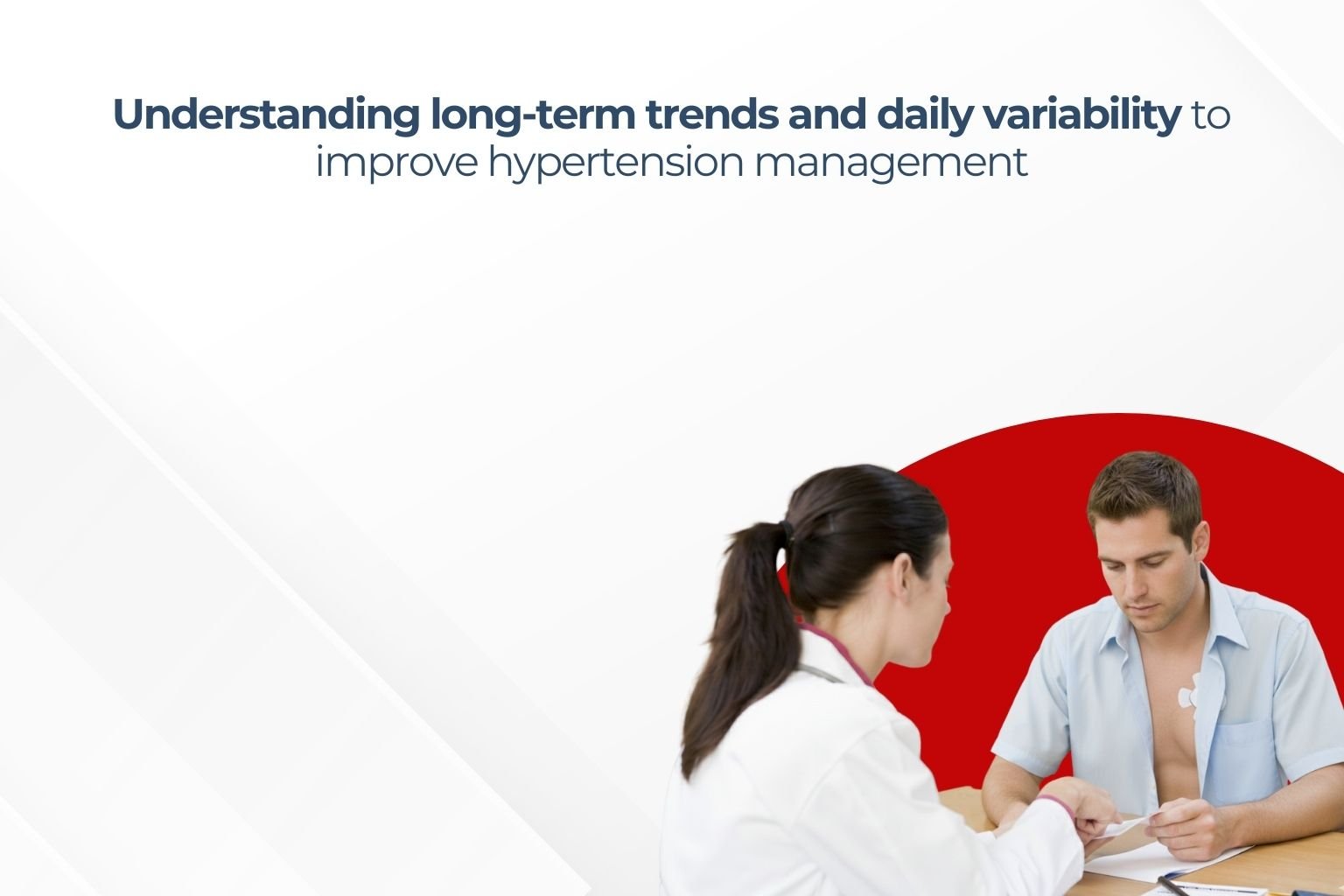 Understanding long-term trends and daily variability to improve hypertension management